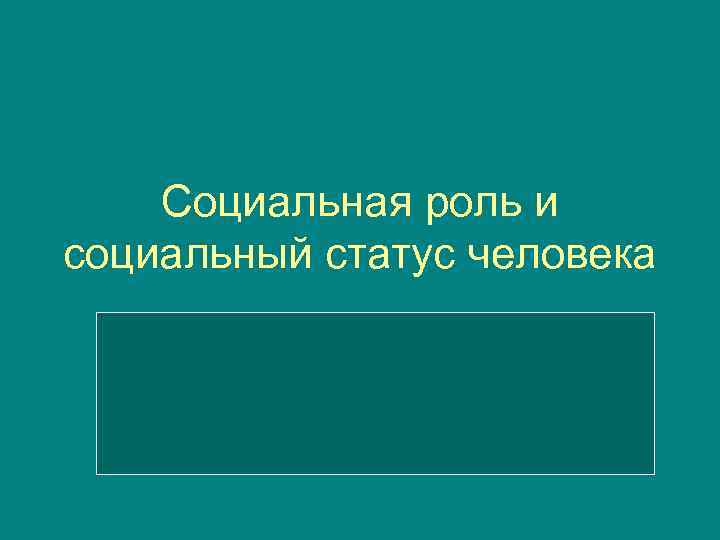 Социальная роль и социальный статус человека